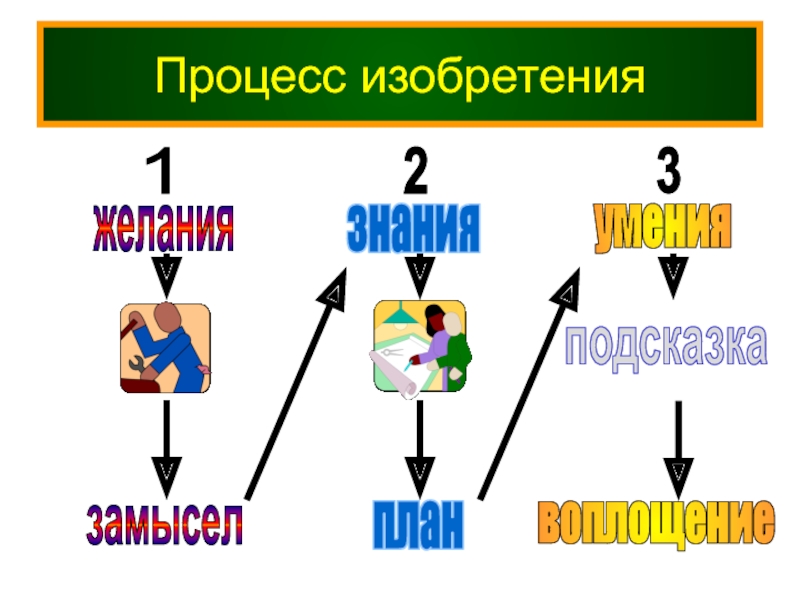 Процесс изобретения

1
желания
замысел

2
знания
план

3
умения
подсказка
воплощение